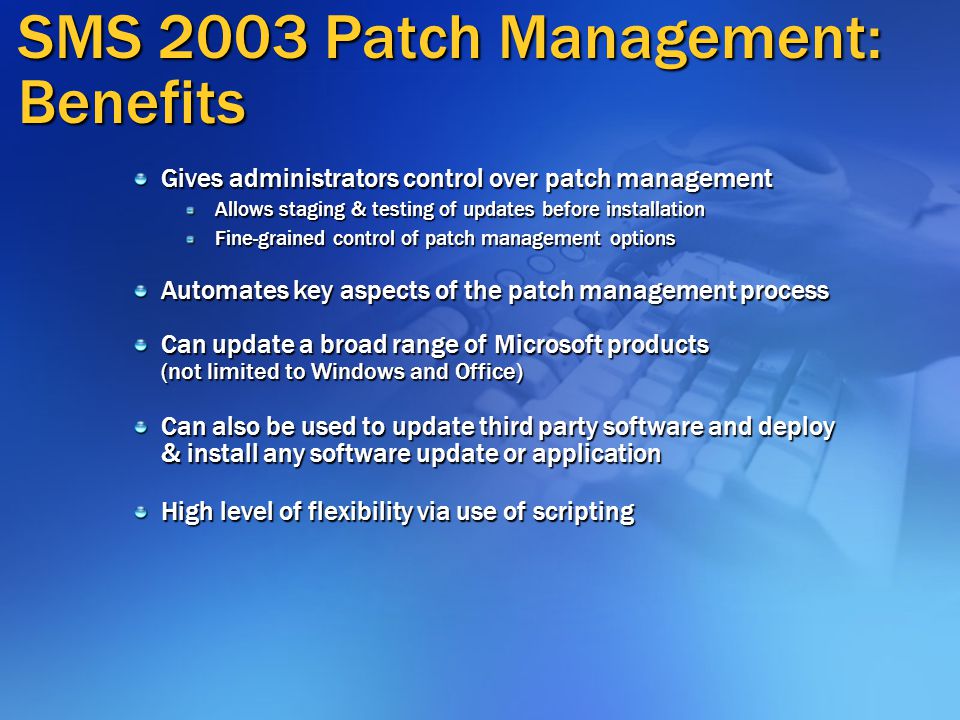 SMS 2003 Patch Management: Benefits

Gives administrators control over patch management

Allows staging & testing of updates before installation

Fine-grained control of patch management options

Automates key aspects of the patch management process

Can update a broad range of Microsoft products (not limited to Windows and Office)

Can also be used to update third party software and deploy & install any software update or application

High level of flexibility via use of scripting